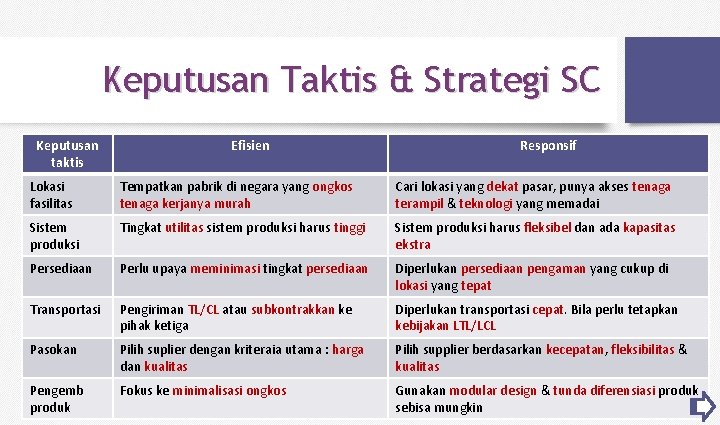 Keputusan Taktis & Strategi SC

| Keputusan taktis | Efisien | Responsif |
|---|---|---|
| Lokasi fasilitas | Tempatkan pabrik di negara yang ongkos tenaga kerjanya murah | Cari lokasi yang dekat pasar, punya akses tenaga terampil & teknologi yang memadai |
| Sistem produksi | Tingkat utilitas sistem produksi harus tinggi | Sistem produksi harus fleksibel dan ada kapasitas ekstra |
| Persediaan | Perlu upaya meminimasi tingkat persediaan | Diperlukan persediaan pengaman yang cukup di lokasi yang tepat |
| Transportasi | Pengiriman TL/CL atau subkontrakkan ke pihak ketiga | Diperlukan transportasi cepat. Bila perlu tetapkan kebijakan LTL/LCL |
| Pasokan | Pilih suplier dengan kriteraia utama : harga dan kualitas | Pilih supplier berdasarkan kecepatan, fleksibilitas & kualitas |
| Pengemb produk | Fokus ke minimalisasi ongkos | Gunakan modular design & tunda diferensiasi produk sebisa mungkin |